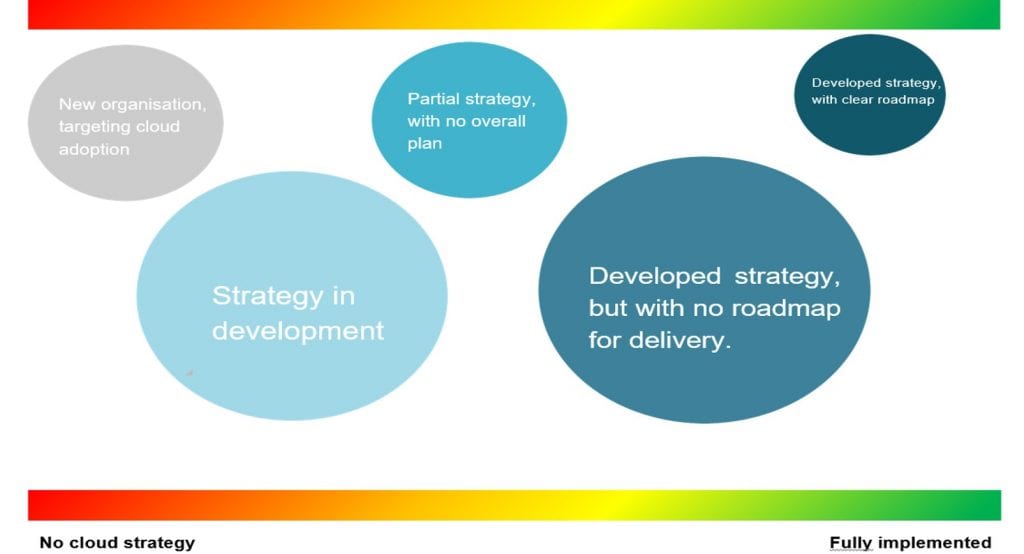 New organisation, targeting cloud adoption

Partial strategy, with no overall plan

Developed strategy, with clear roadmap

Strategy in development

Developed strategy, but with no roadmap for delivery.

No cloud strategy

Fully implemented